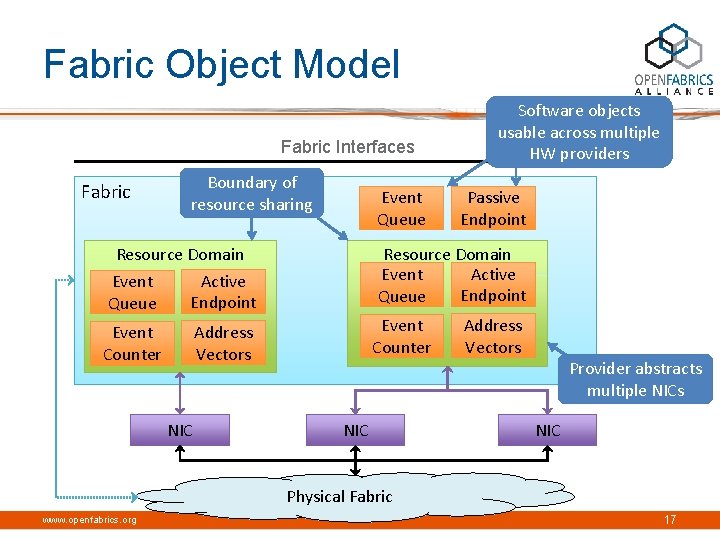 Fabric Object Model

OPENFABRICS ALLIANCE

Software objects usable across multiple HW providers

Fabric Interfaces

Fabric

Boundary of resource sharing

Event Queue

Passive Endpoint

Resource Domain

Event Queue

Active Endpoint

Event Counter

Address Vectors

Resource Domain

Event Queue

Active Endpoint

Event Counter

Address Vectors

Provider abstracts multiple NICs

NIC

NIC

NIC

Physical Fabric

www.openfabrics.org

17